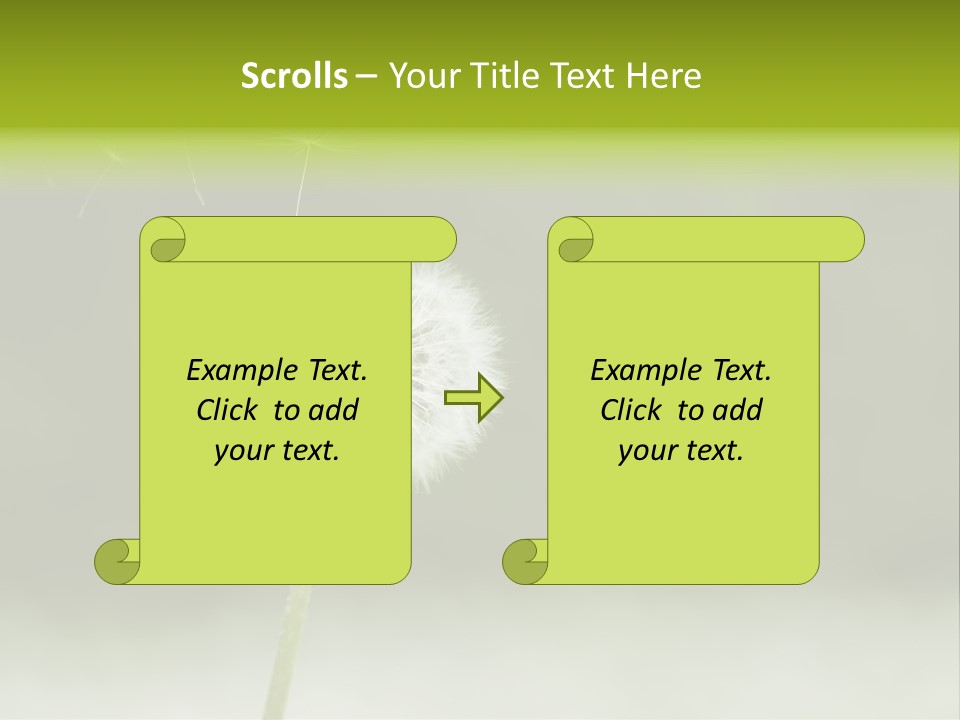 Scrolls – Your Title Text Here

Example Text. Click to add your text.

Example Text. Click to add your text.